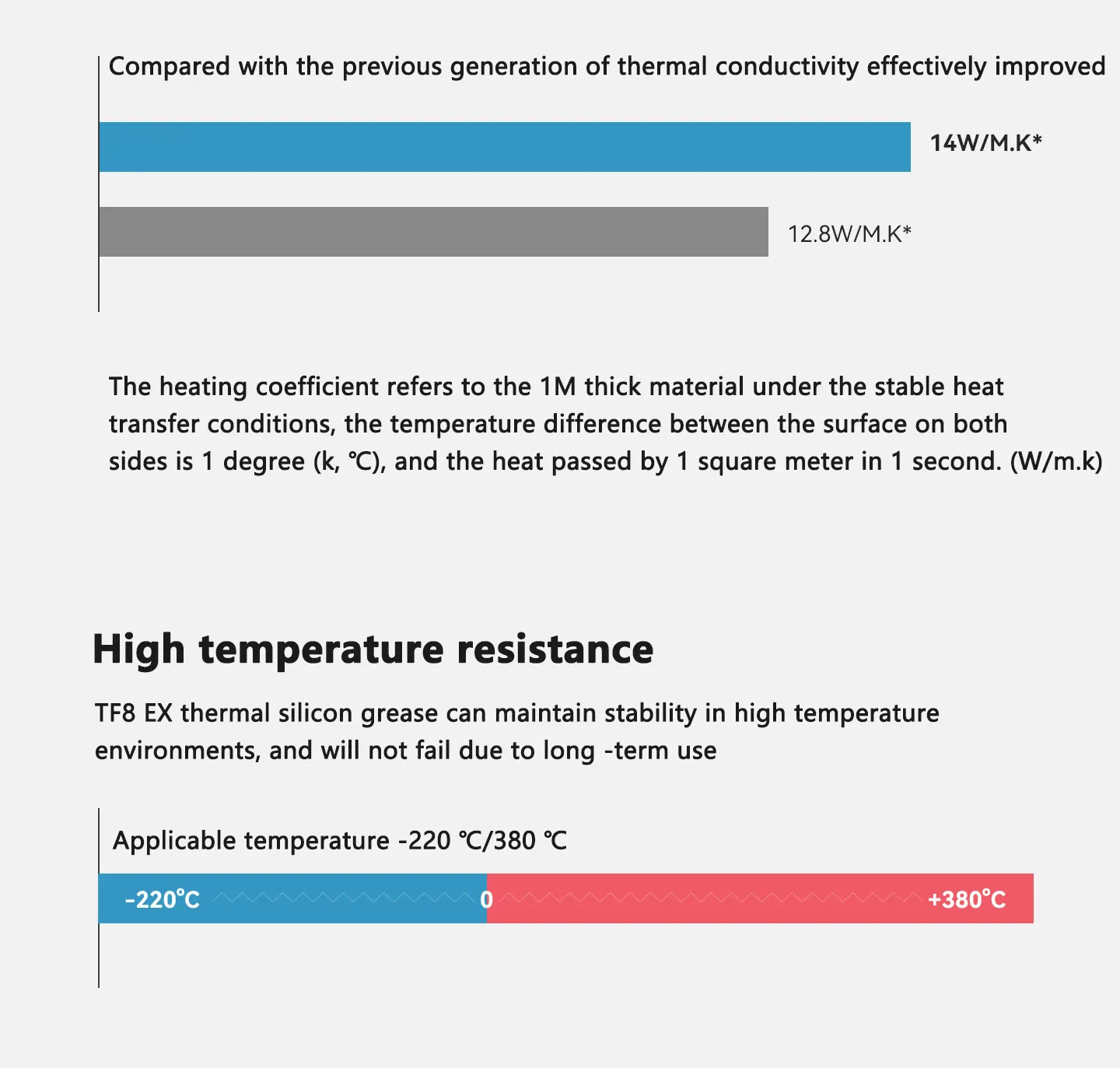 Compared with the previous generation of thermal conductivity effectively improved

14W/M.K*

12.8W/M.K*

The heating coefficient refers to the 1M thick material under the stable heat transfer conditions, the temperature difference between the surface on both sides is 1 degree (k, ℃), and the heat passed by 1 square meter in 1 second. (W/m.k)

High temperature resistance

TF8 EX thermal silicon grease can maintain stability in high temperature environments, and will not fail due to long -term use

Applicable temperature -220 ℃/380 ℃

-220℃ 0 +380℃